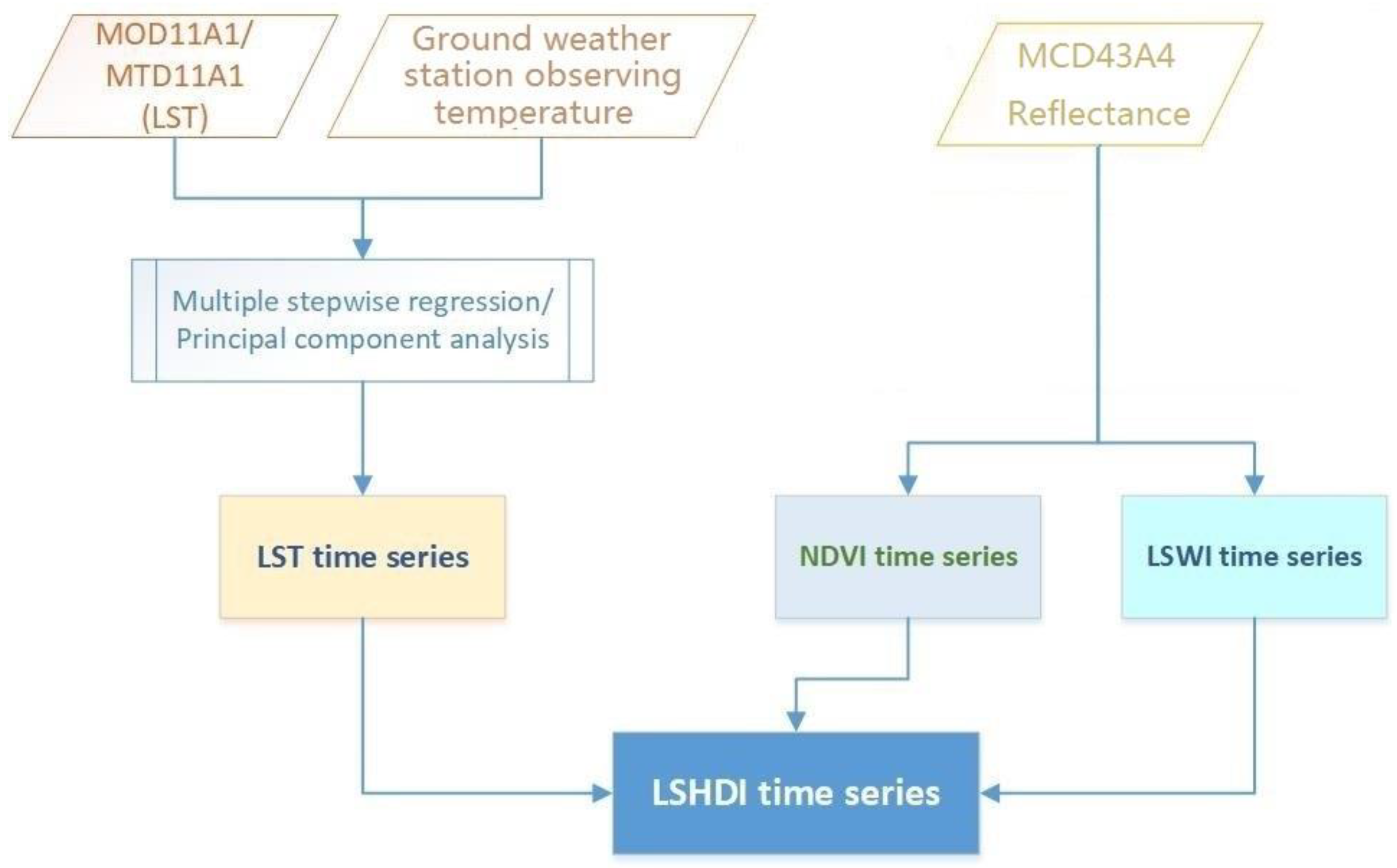 MOD11A1/
MTD11A1
(LST)

Ground weather station observing temperature

MCD43A4
Reflectance

Multiple stepwise regression/
Principal component analysis

LST time series

NDVI time series

LSWI time series

LSHDI time series